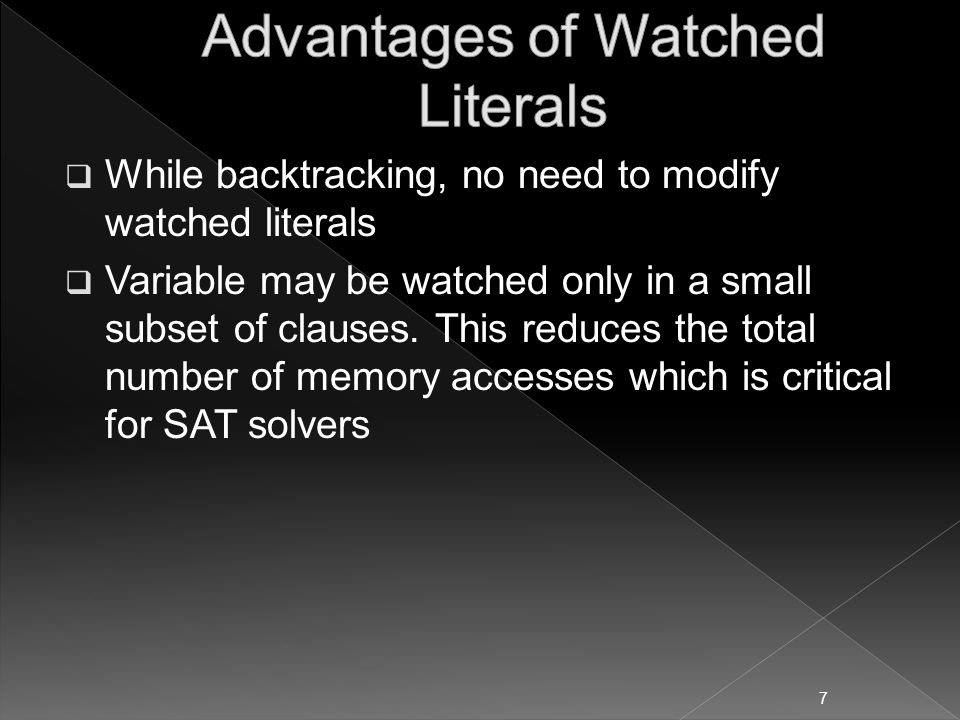 Advantages of Watched Literals

❑ While backtracking, no need to modify watched literals

❑ Variable may be watched only in a small subset of clauses. This reduces the total number of memory accesses which is critical for SAT solvers

7